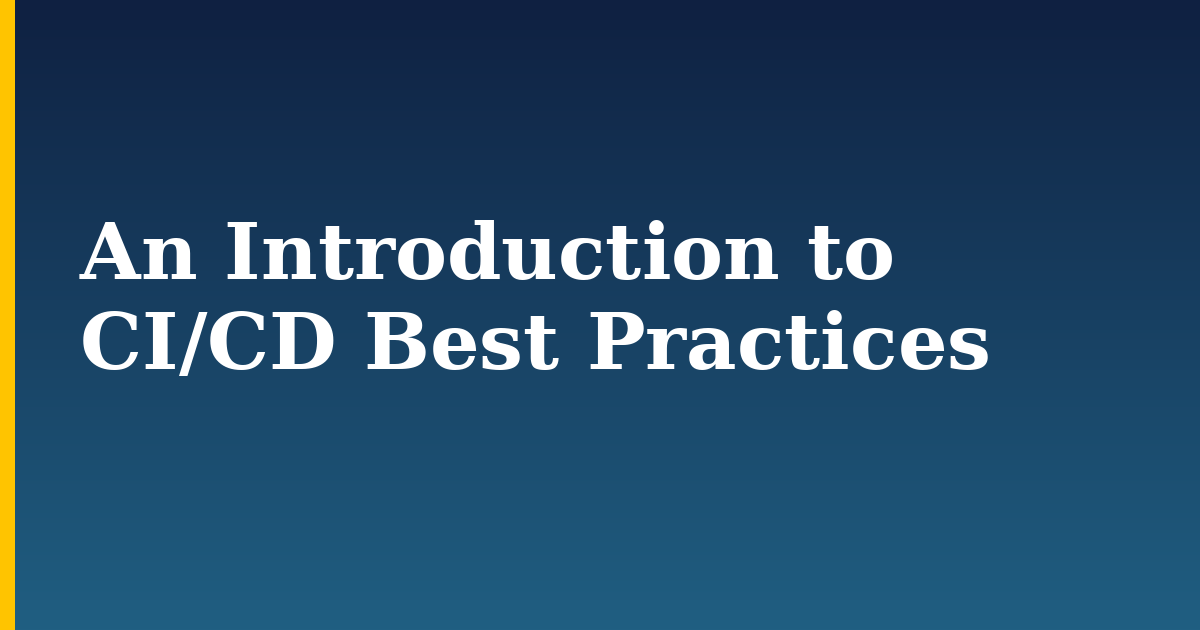 An Introduction to CI/CD Best Practices